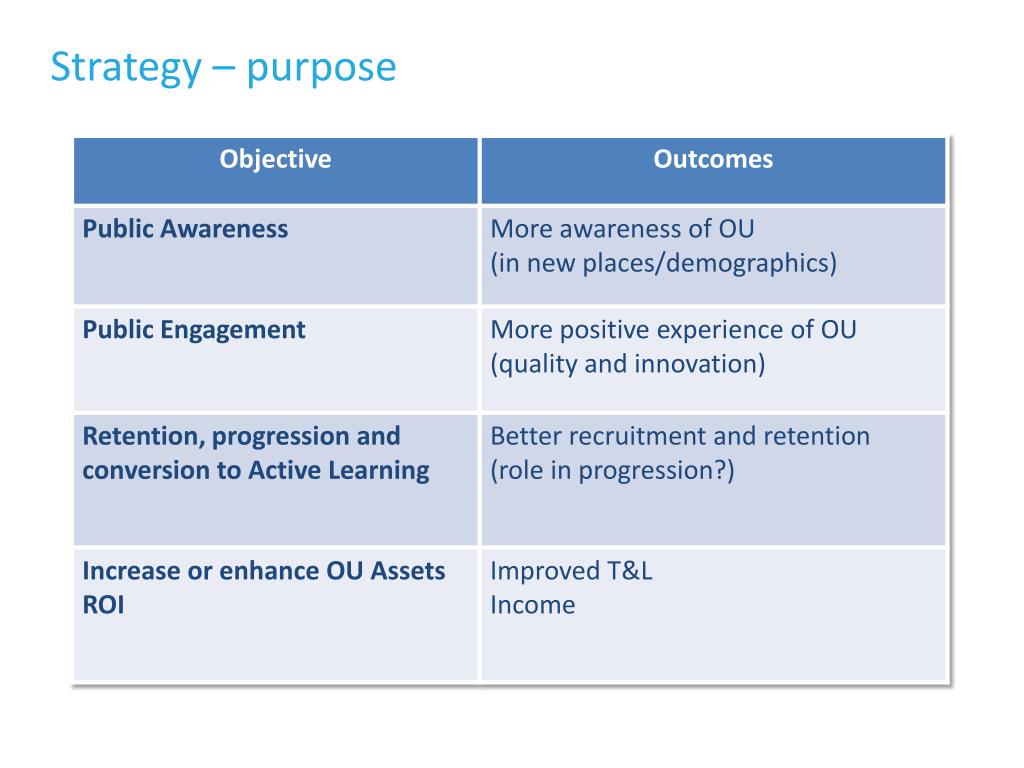 Strategy – purpose

| Objective | Outcomes |
|---|---|
| Public Awareness | More awareness of OU (in new places/demographics) |
| Public Engagement | More positive experience of OU (quality and innovation) |
| Retention, progression and conversion to Active Learning | Better recruitment and retention (role in progression?) |
| Increase or enhance OU Assets ROI | Improved T&L Income |